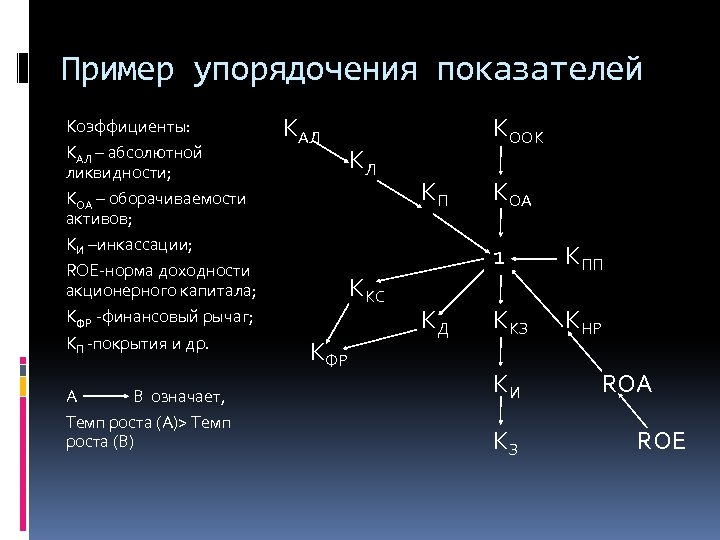 Пример упорядочения показателей

Коэффициенты:

$К_{АЛ}$ – абсолютной ликвидности;

$К_{ОА}$ – оборачиваемости активов;

$К_{И}$ –инкассации;

ROE-норма доходности акционерного капитала;

$К_{ФР}$ -финансовый рычаг;

$К_{П}$ -покрытия и др.

А ⟶ В означает,

Темп роста (А)> Темп роста (В)

$К_{АЛ}$

$К_{Л}$

$К_{П}$

$К_{ООК}$

$К_{ОА}$

1

$К_{ПП}$

$К_{КС}$

$К_{Д}$

$К_{КЗ}$

$К_{НР}$

$К_{ФР}$

$К_{И}$

ROA

$К_{З}$

ROE